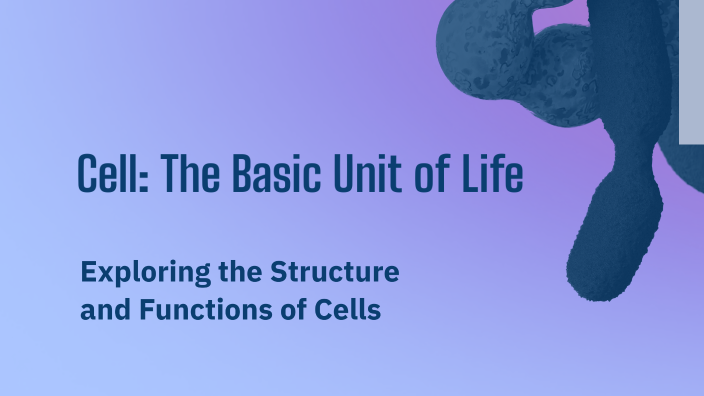 Cell: The Basic Unit of Life

Exploring the Structure and Functions of Cells